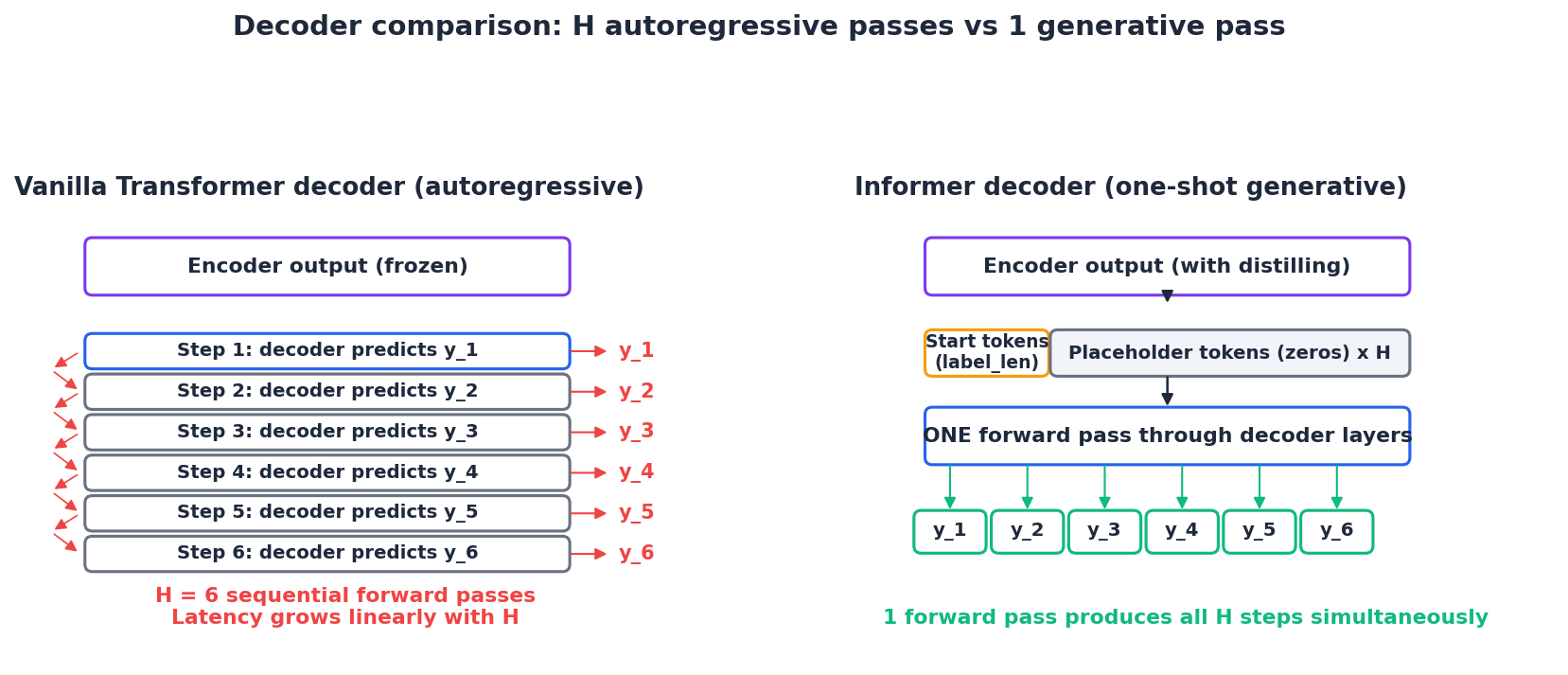 Decoder comparison: H autoregressive passes vs 1 generative pass

Vanilla Transformer decoder (autoregressive)

Encoder output (frozen)

Step 1: decoder predicts y_1
y_1
Step 2: decoder predicts y_2
y_2
Step 3: decoder predicts y_3
y_3
Step 4: decoder predicts y_4
y_4
Step 5: decoder predicts y_5
y_5
Step 6: decoder predicts y_6
y_6

H = 6 sequential forward passes
Latency grows linearly with H

Informer decoder (one-shot generative)

Encoder output (with distilling)

Start tokens (label_len)
Placeholder tokens (zeros) x H

ONE forward pass through decoder layers

y_1
y_2
y_3
y_4
y_5
y_6

1 forward pass produces all H steps simultaneously